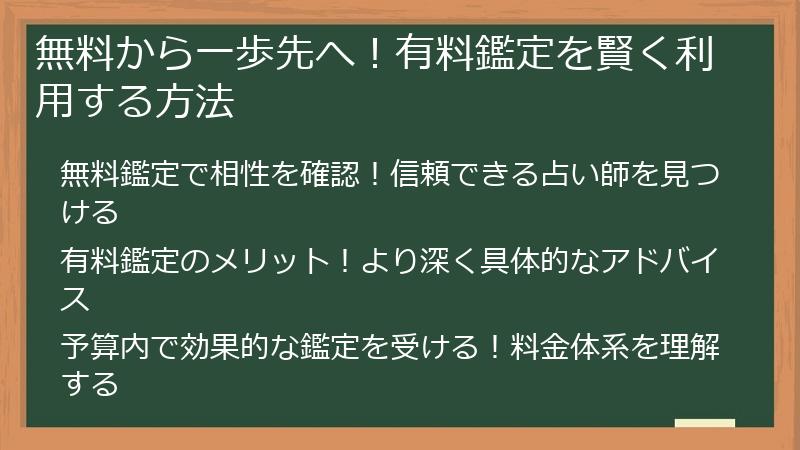 無料から一歩先へ！有料鑑定を賢く利用する方法

無料鑑定で相性を確認！信頼できる占い師を見つける

有料鑑定のメリット！より深く具体的なアドバイス

予算内で効果的な鑑定を受ける！料金体系を理解する